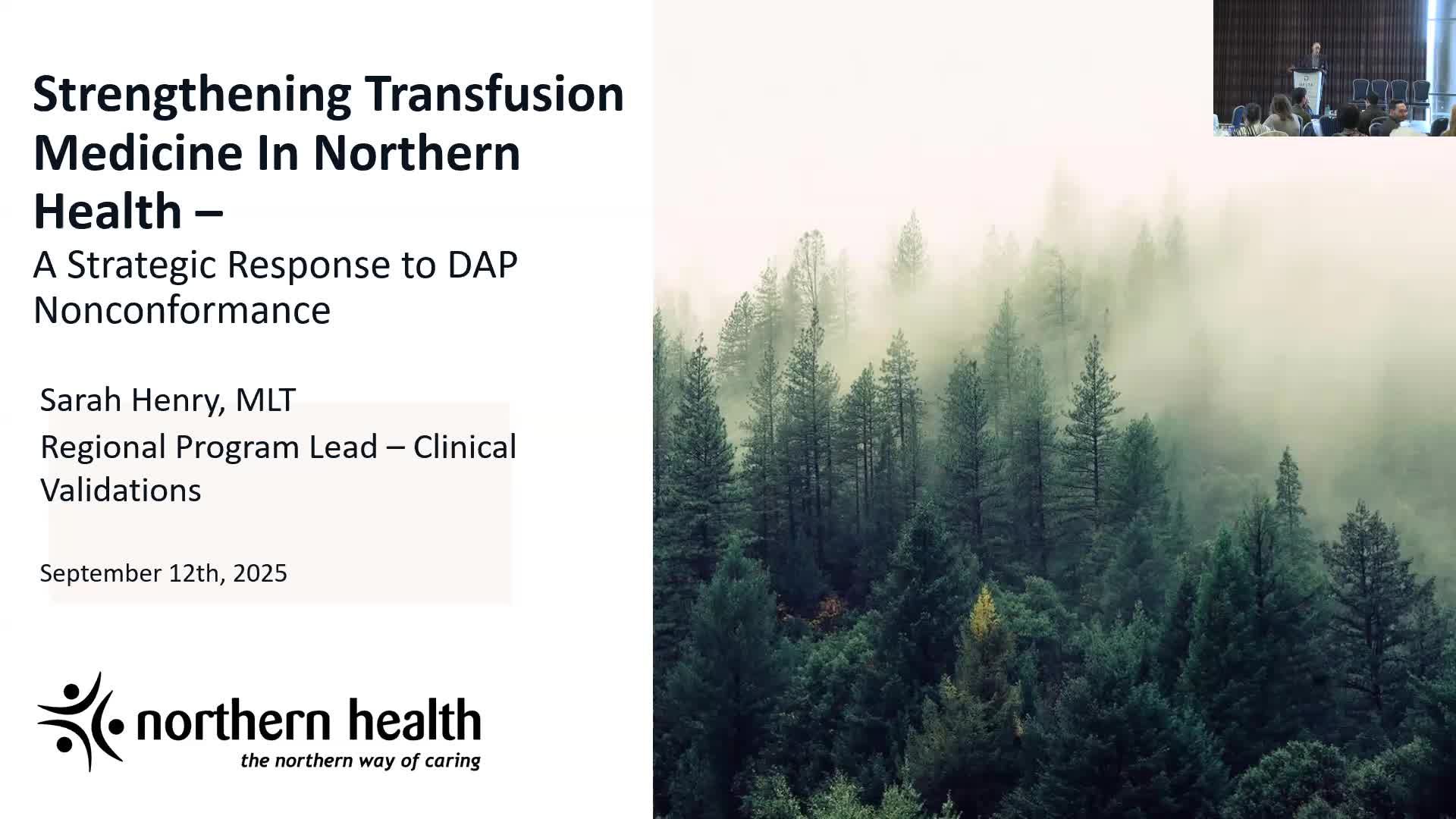 Strengthening Transfusion Medicine In Northern Health –
A Strategic Response to DAP Nonconformance

Sarah Henry, MLT
Regional Program Lead – Clinical Validations

September 12th, 2025

northern health
the northern way of caring